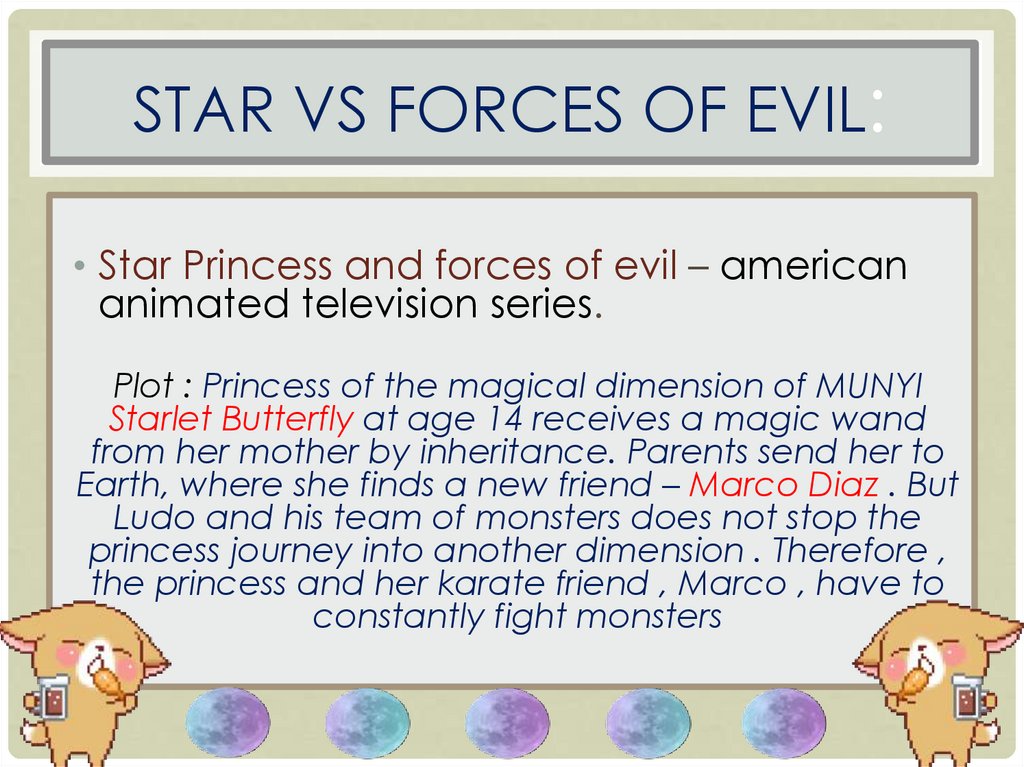 STAR VS FORCES OF EVIL:

• Star Princess and forces of evil – american animated television series.

Plot : Princess of the magical dimension of MUNYI Starlet Butterfly at age 14 receives a magic wand from her mother by inheritance. Parents send her to Earth, where she finds a new friend – Marco Diaz . But Ludo and his team of monsters does not stop the princess journey into another dimension . Therefore , the princess and her karate friend , Marco , have to constantly fight monsters